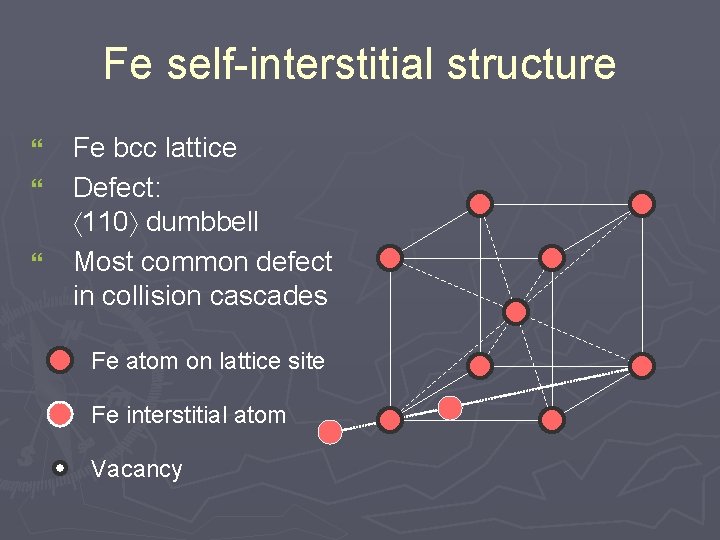 Fe self-interstitial structure

“ Fe bcc lattice
“ Defect: $\langle 110 \rangle$ dumbbell
“ Most common defect in collision cascades

Fe atom on lattice site

Fe interstitial atom

Vacancy